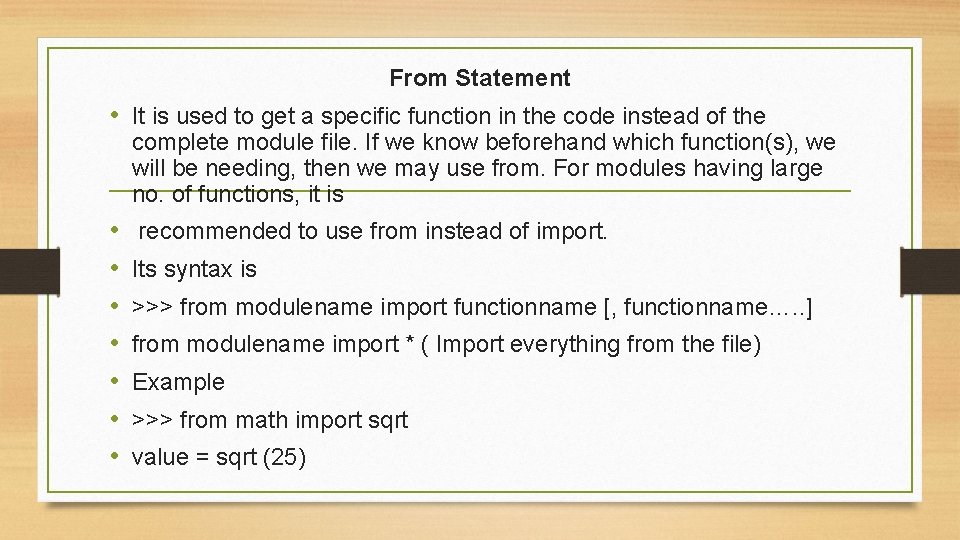 From Statement

• It is used to get a specific function in the code instead of the complete module file. If we know beforehand which function(s), we will be needing, then we may use from. For modules having large no. of functions, it is

• recommended to use from instead of import.

• Its syntax is

• >>> from modulename import functionname [, functionname…..]

• from modulename import * ( Import everything from the file)

• Example

• >>> from math import sqrt

• value = sqrt (25)